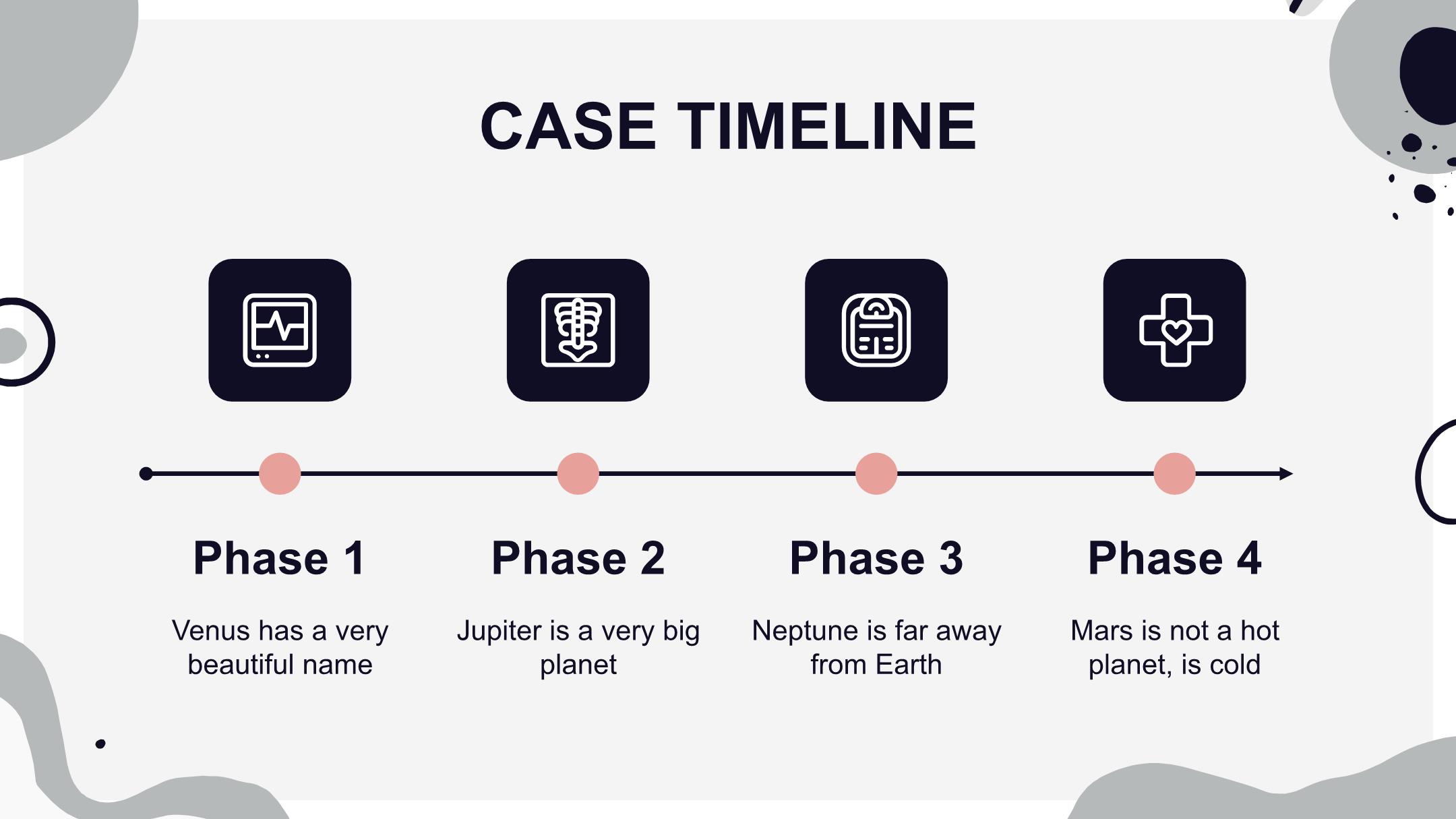 CASE TIMELINE

Phase 1

Venus has a very beautiful name

Phase 2

Jupiter is a very big planet

Phase 3

Neptune is far away from Earth

Phase 4

Mars is not a hot planet, is cold